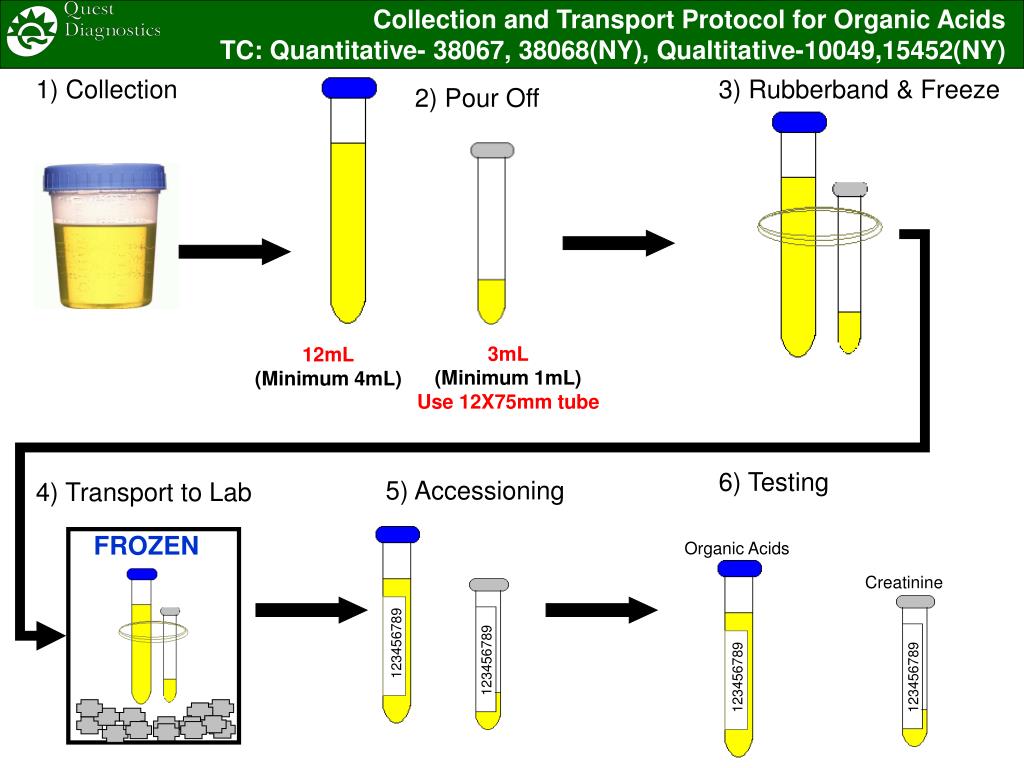 Quest Diagnostics

Collection and Transport Protocol for Organic Acids
TC: Quantitative- 38067, 38068(NY), Qualtitative-10049,15452(NY)

1) Collection

2) Pour Off

3) Rubberband & Freeze

12mL
(Minimum 4mL)

3mL
(Minimum 1mL)
Use 12X75mm tube

4) Transport to Lab

FROZEN

5) Accessioning

123456789

123456789

6) Testing

Organic Acids

123456789

Creatinine

123456789